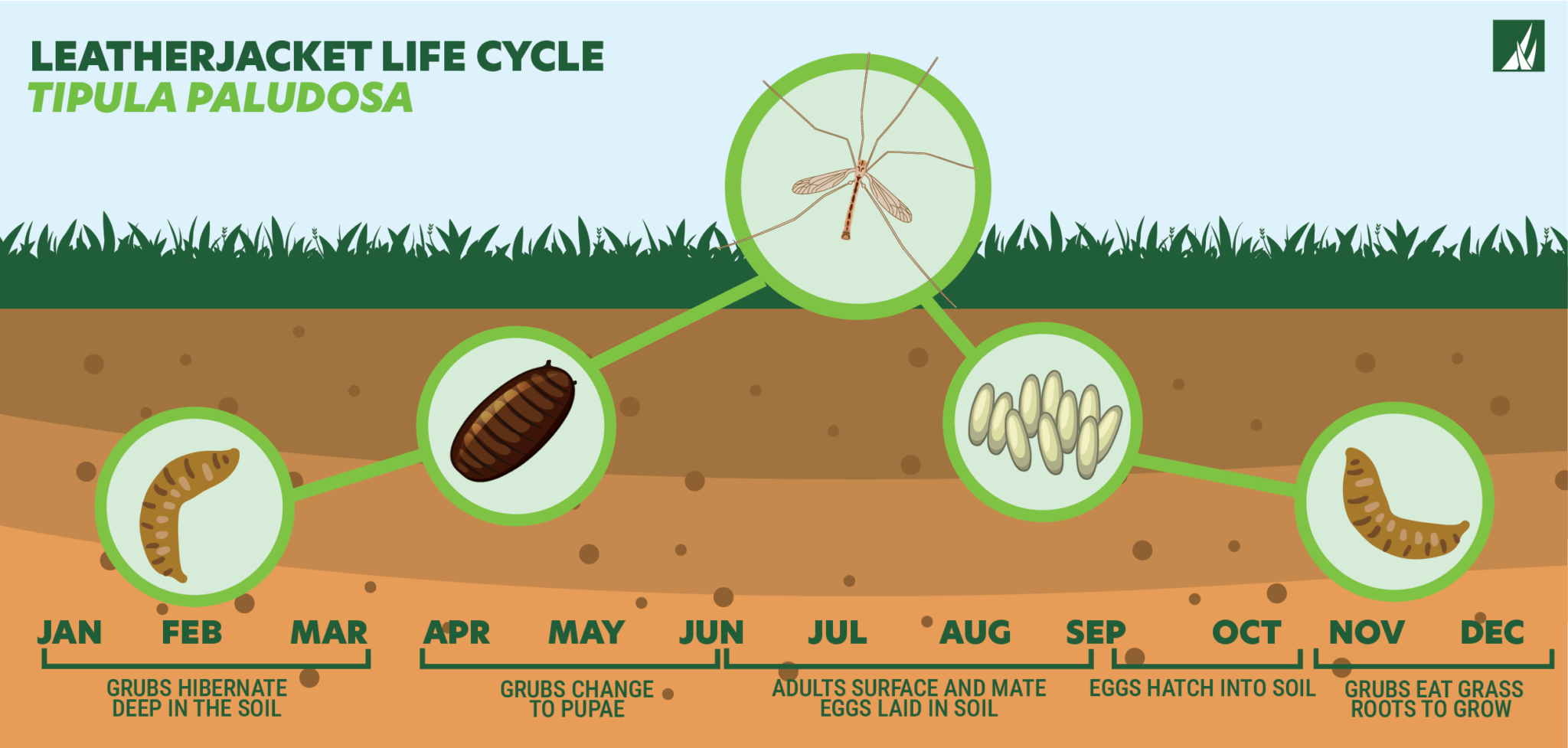 LEATHERJACKET LIFE CYCLE
TIPULA PALUDOSA

JAN FEB MAR APR MAY JUN JUL AUG SEP OCT NOV DEC

GRUBS HIBERNATE DEEP IN THE SOIL

GRUBS CHANGE TO PUPAE

ADULTS SURFACE AND MATE EGGS LAID IN SOIL

EGGS HATCH INTO SOIL

GRUBS EAT GRASS ROOTS TO GROW